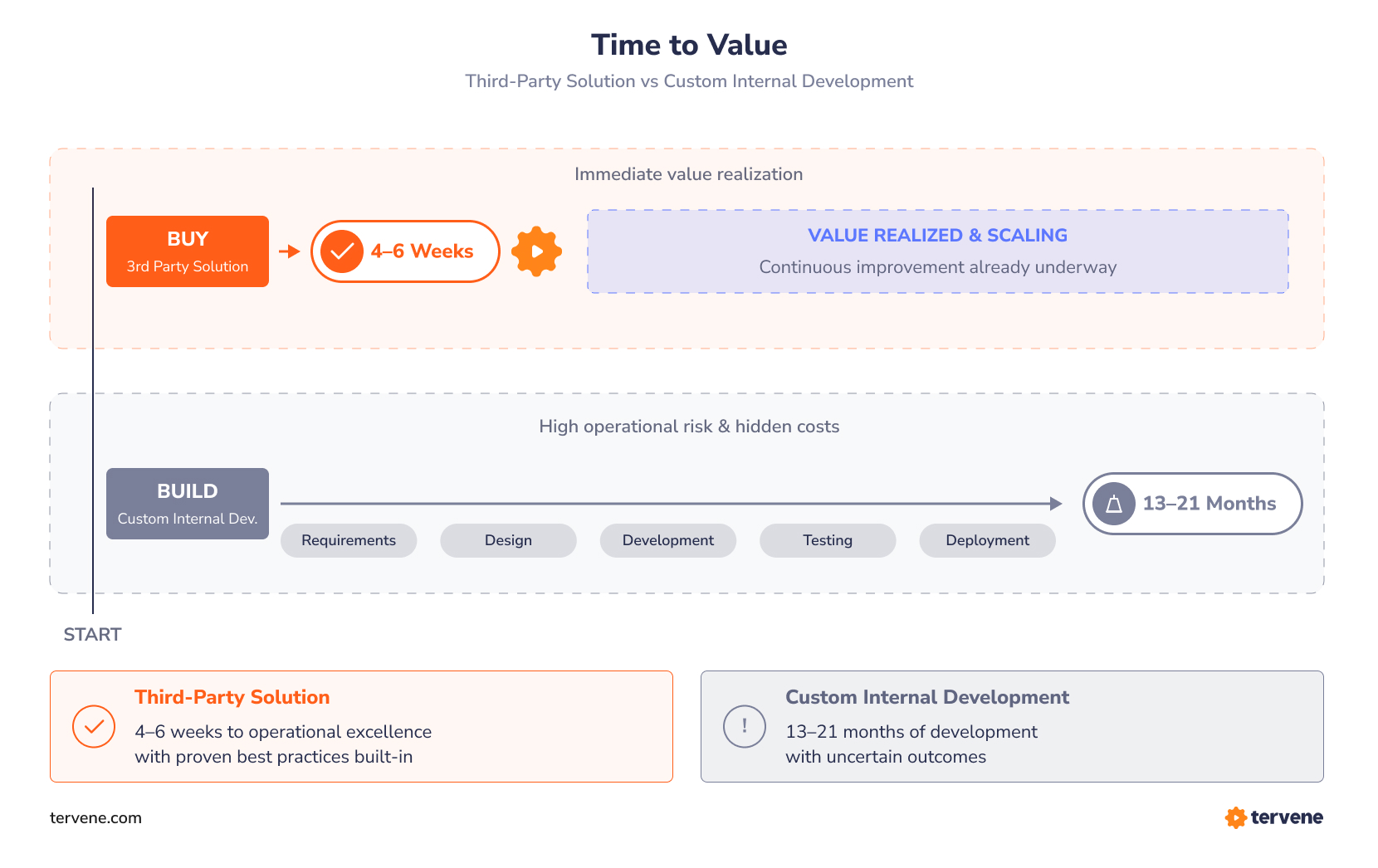 Time to Value

Third-Party Solution vs Custom Internal Development

Immediate value realization

BUY
3rd Party Solution

4–6 Weeks

VALUE REALIZED & SCALING
Continuous improvement already underway

High operational risk & hidden costs

BUILD
Custom Internal Dev.

Requirements

Design

Development

Testing

Deployment

13–21 Months

START

Third-Party Solution
4–6 weeks to operational excellence with proven best practices built-in

!

Custom Internal Development
13–21 months of development with uncertain outcomes

tervene.com

tervene